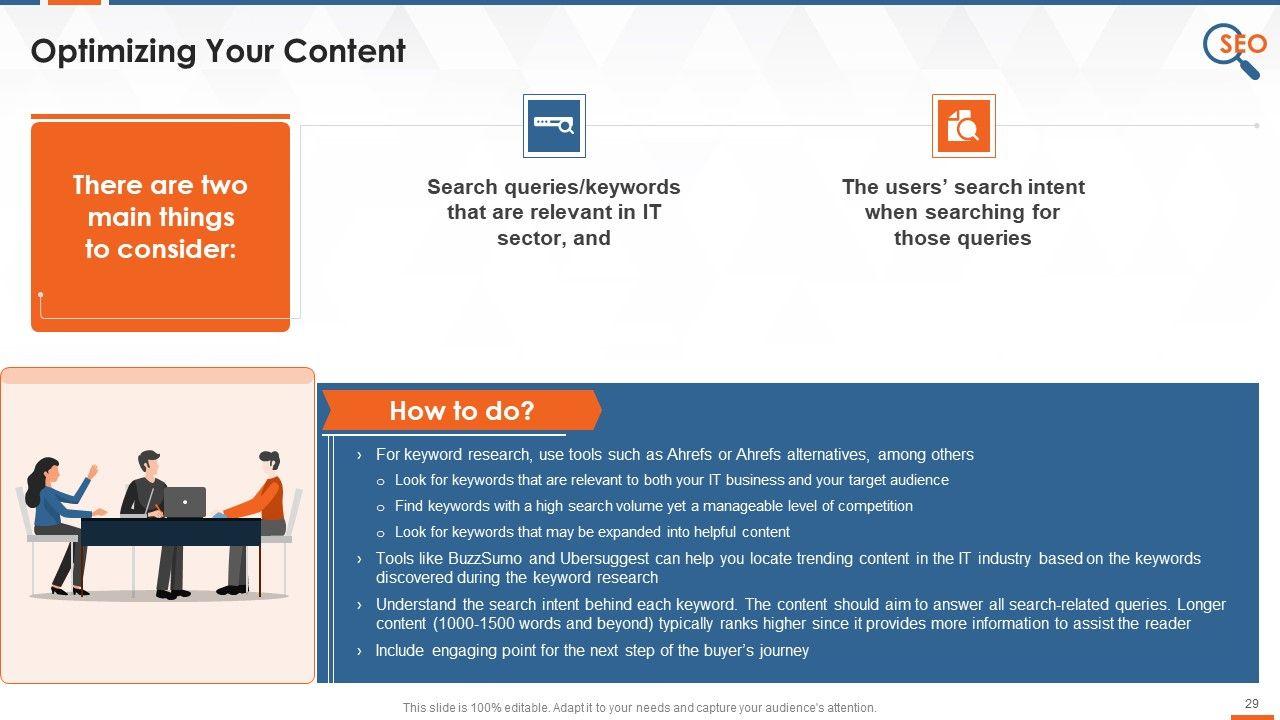 Optimizing Your Content

SEO

There are two main things to consider:

Search queries/keywords that are relevant in IT sector, and

The users' search intent when searching for those queries

How to do?

› For keyword research, use tools such as Ahrefs or Ahrefs alternatives, among others
o Look for keywords that are relevant to both your IT business and your target audience
o Find keywords with a high search volume yet a manageable level of competition
o Look for keywords that may be expanded into helpful content
› Tools like BuzzSumo and Ubersuggest can help you locate trending content in the IT industry based on the keywords discovered during the keyword research
› Understand the search intent behind each keyword. The content should aim to answer all search-related queries. Longer content (1000-1500 words and beyond) typically ranks higher since it provides more information to assist the reader
› Include engaging point for the next step of the buyer's journey

This slide is 100% editable. Adapt it to your needs and capture your audience's attention.

29